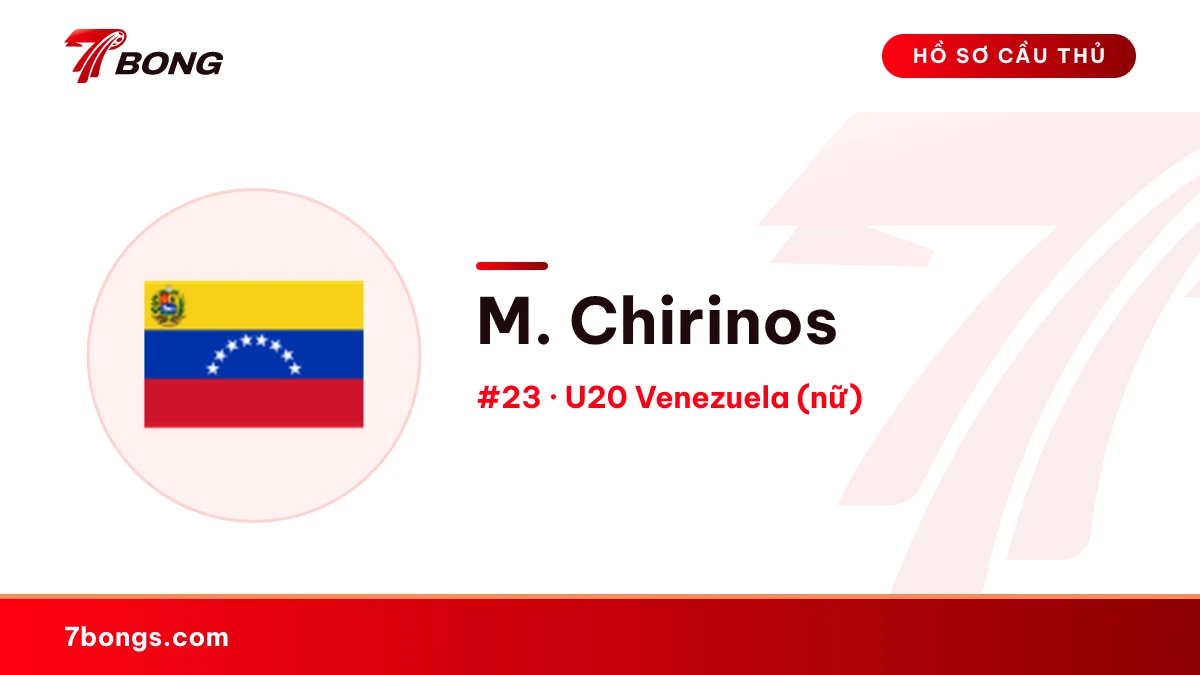 7BONG

HỒ SƠ CẦU THỦ

M. Chirinos

#23 · U20 Venezuela (nữ)

7bongs.com